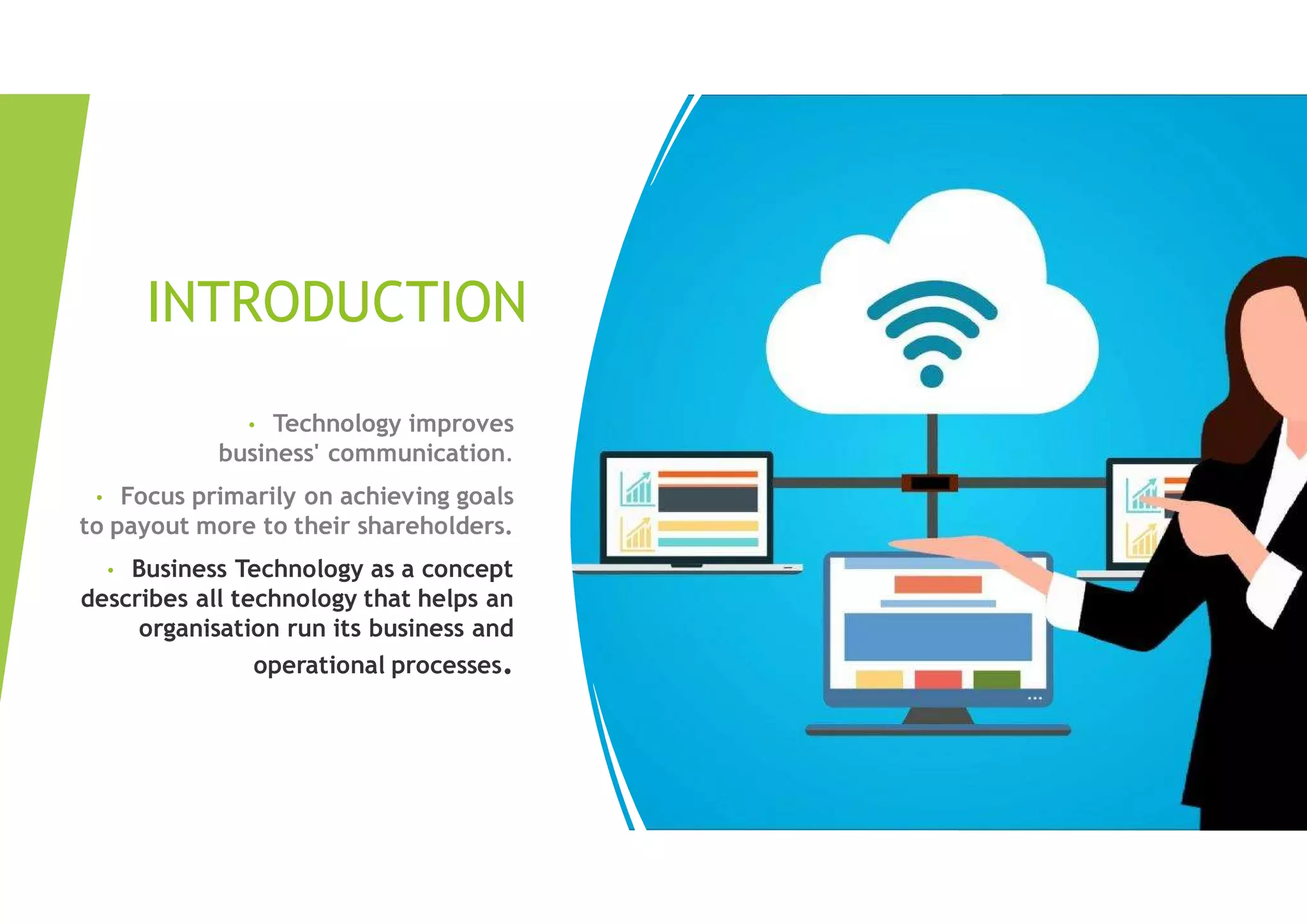 INTRODUCTION

• Technology improves business' communication.

• Focus primarily on achieving goals to payout more to their shareholders.

• Business Technology as a concept describes all technology that helps an organisation run its business and operational processes.